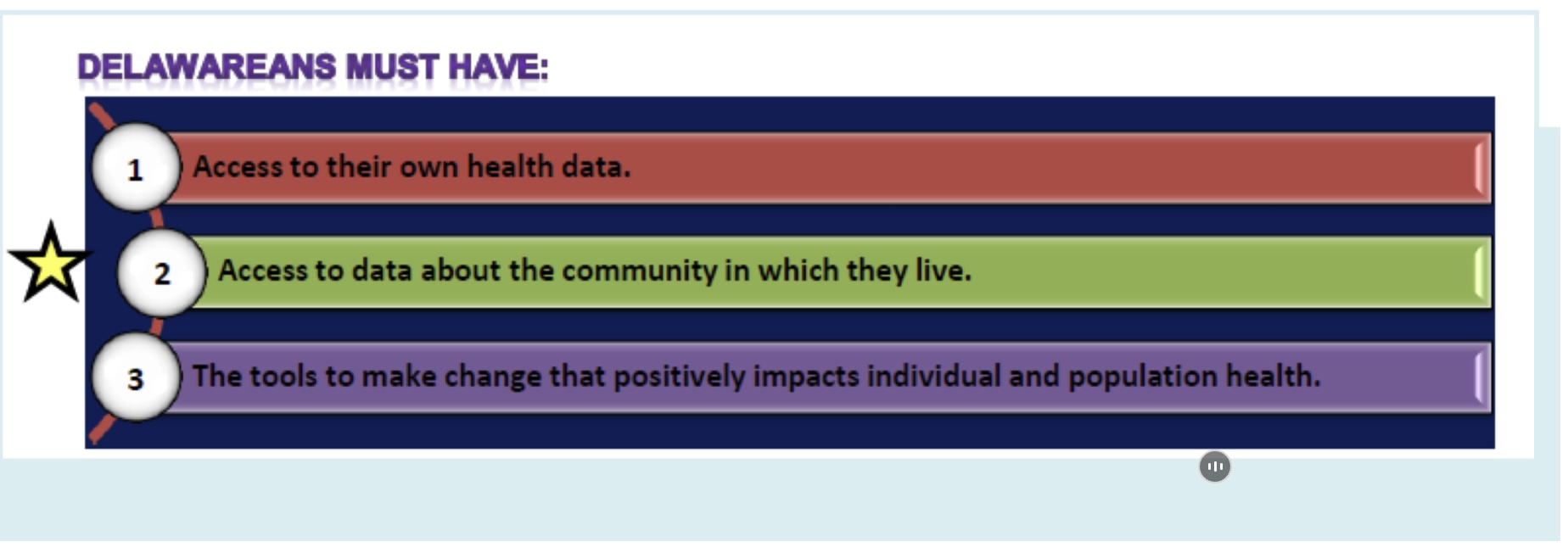 DELAWAREANS MUST HAVE:

1 Access to their own health data.

2 Access to data about the community in which they live.

3 The tools to make change that positively impacts individual and population health.